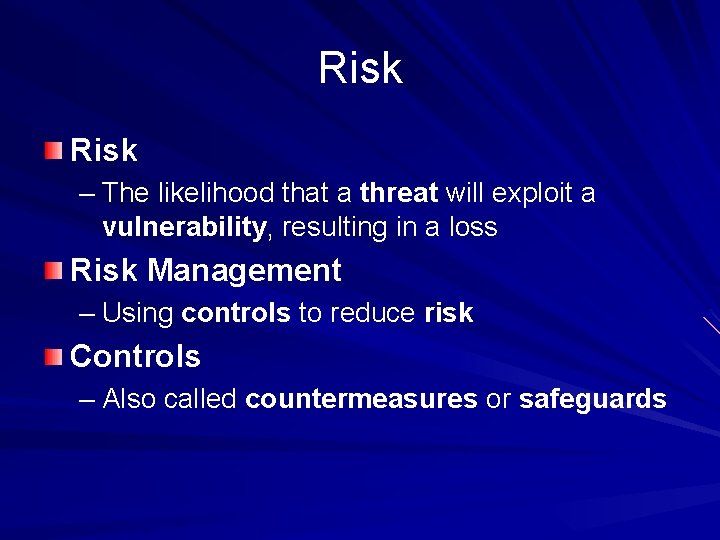 Risk

Risk
– The likelihood that a threat will exploit a vulnerability, resulting in a loss

Risk Management
– Using controls to reduce risk

Controls
– Also called countermeasures or safeguards